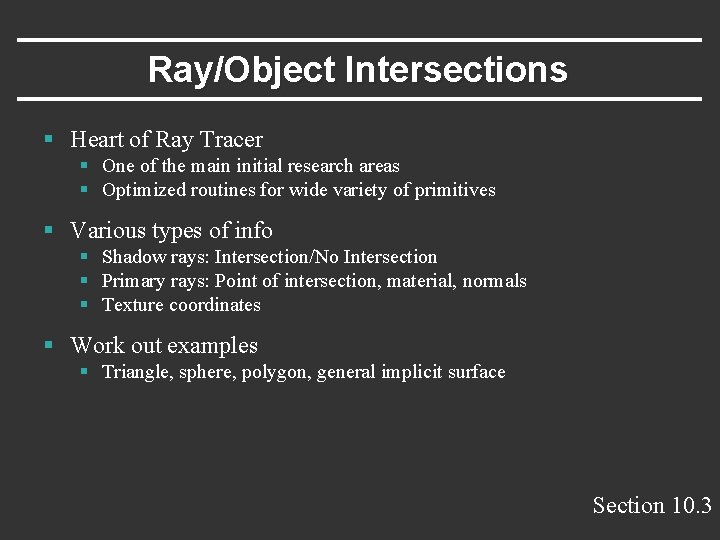 Ray/Object Intersections

▪ Heart of Ray Tracer
 ▪ One of the main initial research areas
 ▪ Optimized routines for wide variety of primitives

▪ Various types of info
 ▪ Shadow rays: Intersection/No Intersection
 ▪ Primary rays: Point of intersection, material, normals
 ▪ Texture coordinates

▪ Work out examples
 ▪ Triangle, sphere, polygon, general implicit surface

Section 10.3